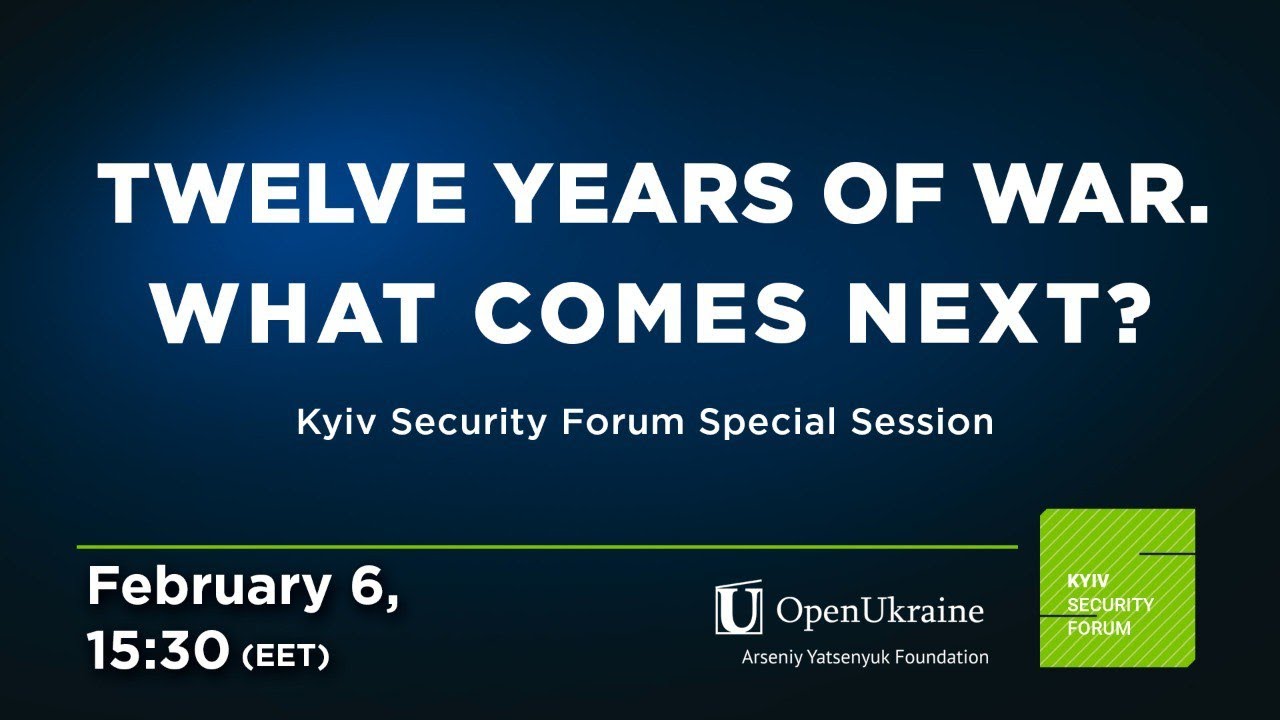 TWELVE YEARS OF WAR. WHAT COMES NEXT?

Kyiv Security Forum Special Session

February 6, 15:30 (EET)

U OpenUkraine
Arseniy Yatsenyuk Foundation

KYIV SECURITY FORUM